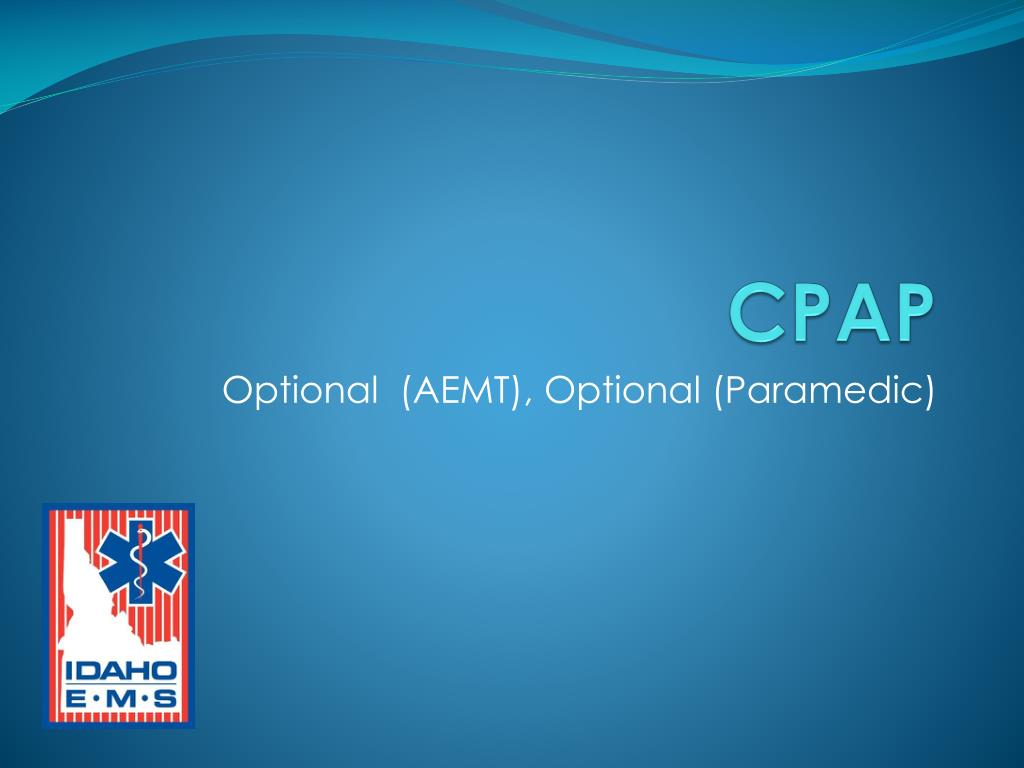 CPAP

Optional (AEMT), Optional (Paramedic)

IDAHO
E·M·S